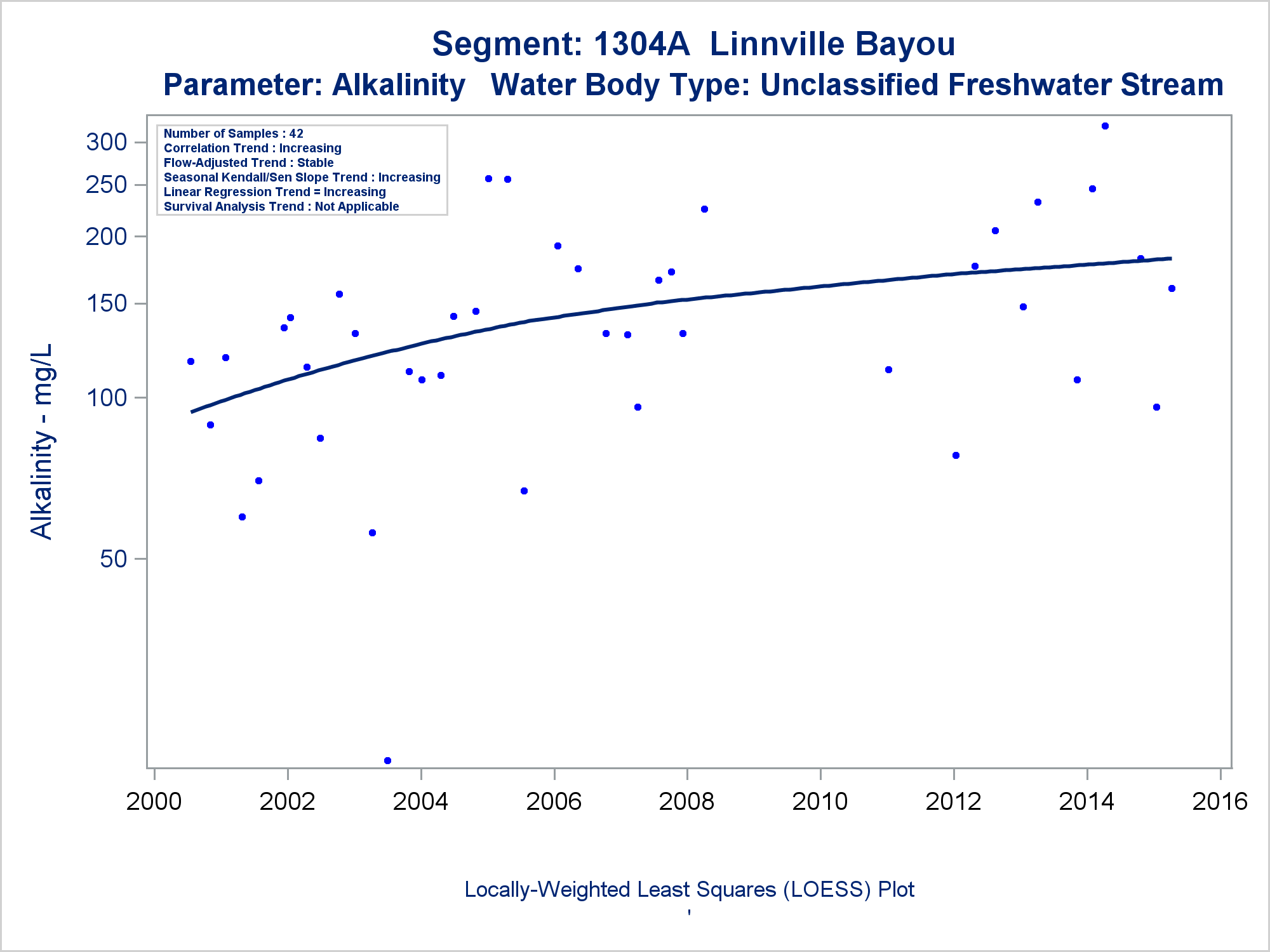 Segment: 1304A Linnville Bayou
Parameter: Alkalinity Water Body Type: Unclassified Freshwater Stream

Number of Samples : 42
Correlation Trend : Increasing
Flow-Adjusted Trend : Stable
Seasonal Kendall/Sen Slope Trend : Increasing
Linear Regression Trend = Increasing
Survival Analysis Trend : Not Applicable

Alkalinity - mg/L

300
250
200
150
100
50

2000 2002 2004 2006 2008 2010 2012 2014 2016

Locally-Weighted Least Squares (LOESS) Plot
'